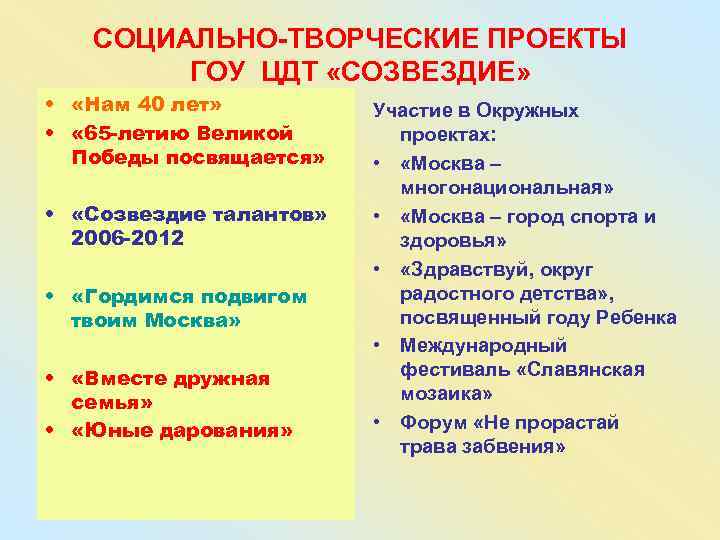 СОЦИАЛЬНО-ТВОРЧЕСКИЕ ПРОЕКТЫ ГОУ ЦДТ «СОЗВЕЗДИЕ»

• «Нам 40 лет»
• «65-летию Великой Победы посвящается»
• «Созвездие талантов» 2006-2012
• «Гордимся подвигом твоим Москва»
• «Вместе дружная семья»
• «Юные дарования»

Участие в Окружных проектах:
• «Москва – многонациональная»
• «Москва – город спорта и здоровья»
• «Здравствуй, округ радостного детства», посвященный году Ребенка
• Международный фестиваль «Славянская мозаика»
• Форум «Не прорастай трава забвения»